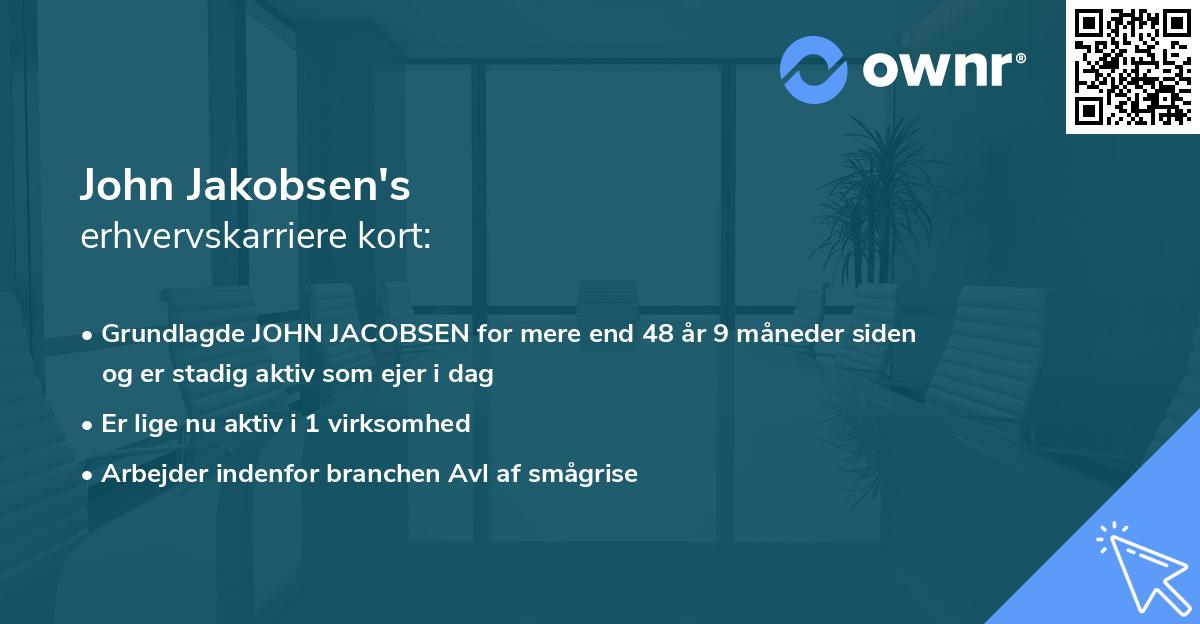 ownr®

John Jakobsen's
erhvervskarriere kort:

• Grundlagde JOHN JACOBSEN for mere end 48 år 9 måneder siden og er stadig aktiv som ejer i dag
• Er lige nu aktiv i 1 virksomhed
• Arbejder indenfor branchen Avl af smågrise